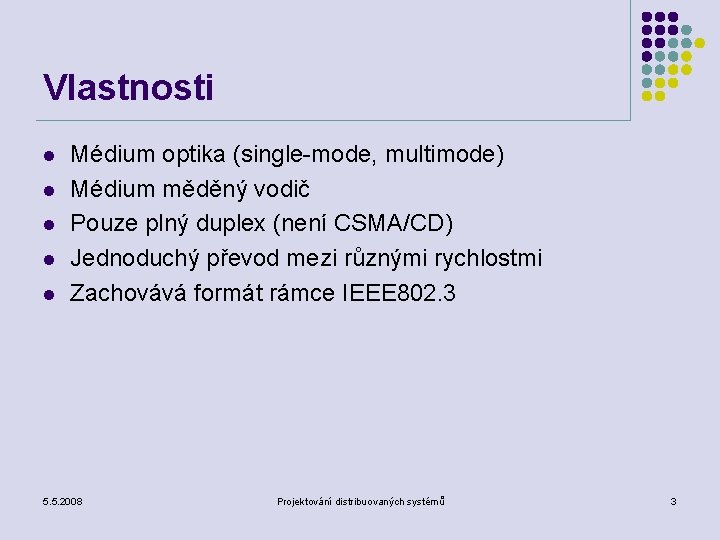 Vlastnosti

- Médium optika (single-mode, multimode)
- Médium měděný vodič
- Pouze plný duplex (není CSMA/CD)
- Jednoduchý převod mezi různými rychlostmi
- Zachovává formát rámce IEEE802.3

5.5.2008

Projektování distribuovaných systémů

3